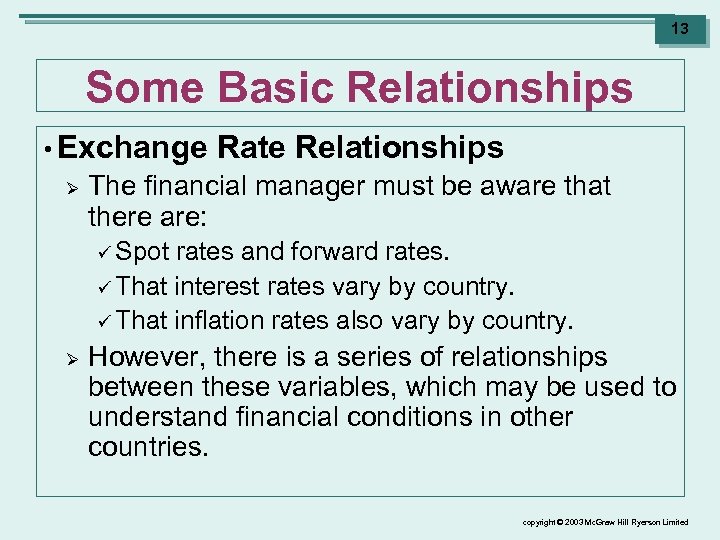 13

Some Basic Relationships

• Exchange Rate Relationships

➢ The financial manager must be aware that there are:

✓ Spot rates and forward rates.

✓ That interest rates vary by country.

✓ That inflation rates also vary by country.

➢ However, there is a series of relationships between these variables, which may be used to understand financial conditions in other countries.

copyright © 2003 McGraw Hill Ryerson Limited